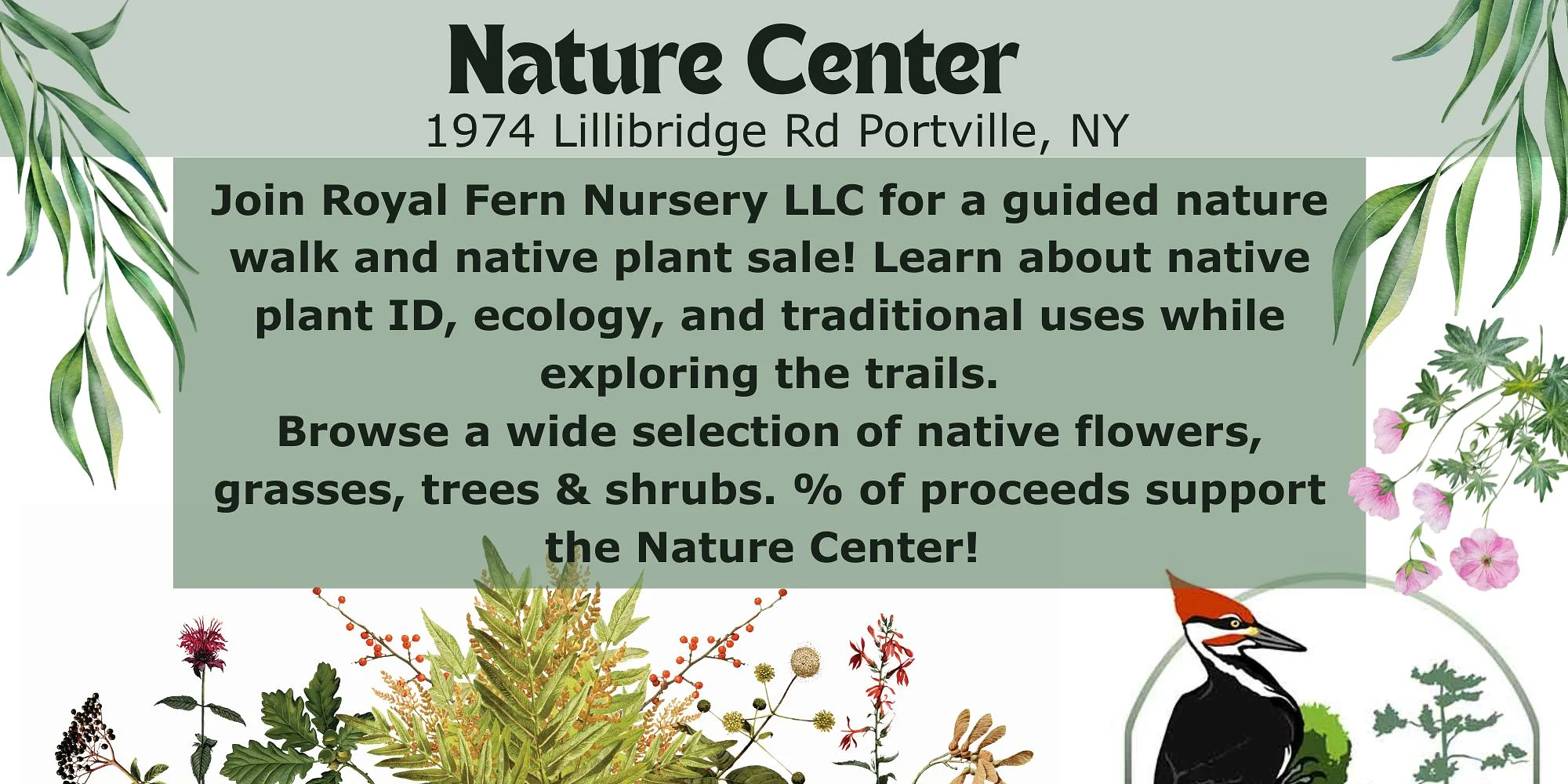 Nature Center
1974 Lillibridge Rd Portville, NY

Join Royal Fern Nursery LLC for a guided nature walk and native plant sale! Learn about native plant ID, ecology, and traditional uses while exploring the trails.
Browse a wide selection of native flowers, grasses, trees & shrubs. % of proceeds support the Nature Center!